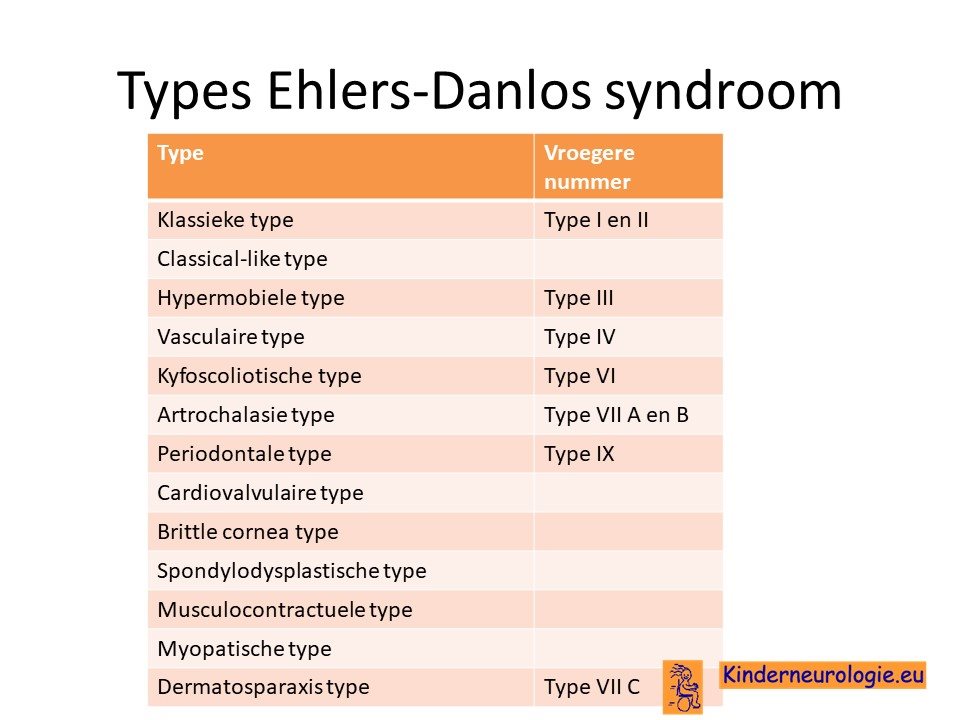 Types Ehlers-Danlos syndroom

| Type | Vroegere nummer |
|---|---|
| Klassieke type | Type I en II |
| Classical-like type | |
| Hypermobiele type | Type III |
| Vasculaire type | Type IV |
| Kyfoscoliotische type | Type VI |
| Artrochalasie type | Type VII A en B |
| Periodontale type | Type IX |
| Cardiovalvulaire type | |
| Brittle cornea type | |
| Spondylodysplastische type | |
| Musculocontractuele type | |
| Myopatische type | |
| Dermatosparaxis type | Type VII C |

Kinderneurologie.eu